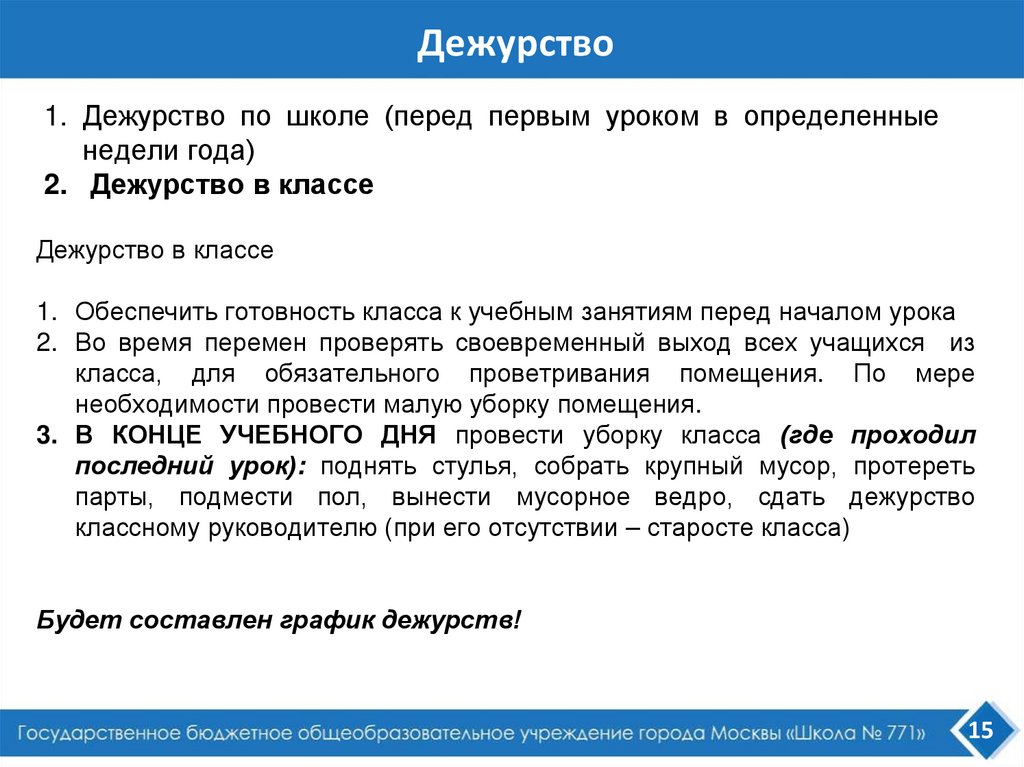 Дежурство

1. Дежурство по школе (перед первым уроком в определенные недели года)
2. Дежурство в классе

Дежурство в классе

1. Обеспечить готовность класса к учебным занятиям перед началом урока
2. Во время перемен проверять своевременный выход всех учащихся из класса, для обязательного проветривания помещения. По мере необходимости провести малую уборку помещения.
3. В КОНЦЕ УЧЕБНОГО ДНЯ провести уборку класса (где проходил последний урок): поднять стулья, собрать крупный мусор, протереть парты, подмести пол, вынести мусорное ведро, сдать дежурство классному руководителю (при его отсутствии – старосте класса)

Будет составлен график дежурств!

Государственное бюджетное общеобразовательное учреждение города Москвы «Школа № 771»

15